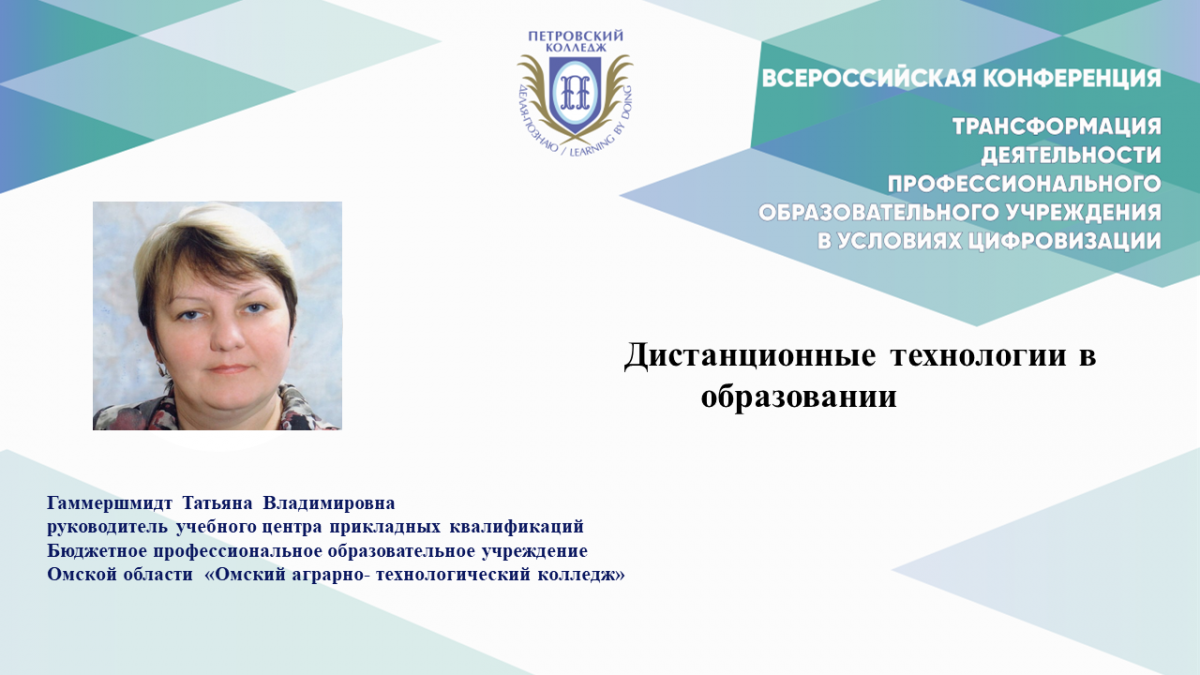 ПЕТРОВСКИЙ КОЛЛЕДЖ
ДЕЛАЯ-ПОЗНАЮ / LEARNING BY DOING

ВСЕРОССИЙСКАЯ КОНФЕРЕНЦИЯ

ТРАНСФОРМАЦИЯ ДЕЯТЕЛЬНОСТИ ПРОФЕССИОНАЛЬНОГО ОБРАЗОВАТЕЛЬНОГО УЧРЕЖДЕНИЯ В УСЛОВИЯХ ЦИФРОВИЗАЦИИ

Дистанционные технологии в образовании

Гаммершмидт Татьяна Владимировна
руководитель учебного центра прикладных квалификаций
Бюджетное профессиональное образовательное учреждение
Омской области «Омский аграрно- технологический колледж»